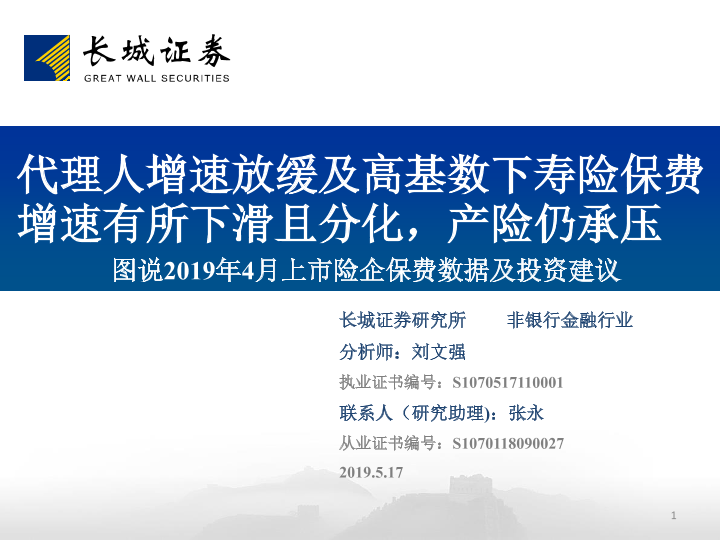 长城证券
GREAT WALL SECURITIES

代理人增速放缓及高基数下寿险保费增速有所下滑且分化，产险仍承压

图说2019年4月上市险企保费数据及投资建议

长城证券研究所　　非银行金融行业

分析师：刘文强

执业证书编号：S1070517110001

联系人（研究助理)：张永

从业证书编号：S1070118090027

2019.5.17

1